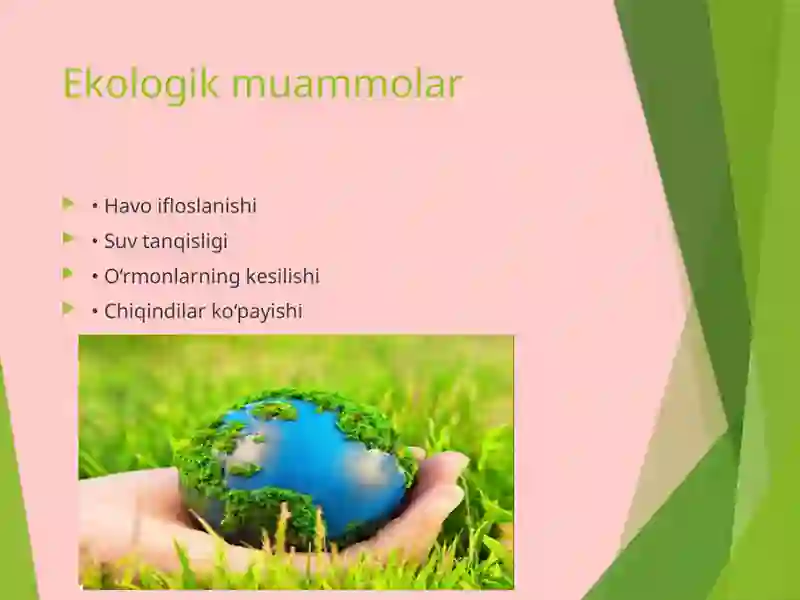 Ekologik muammolar

• Havo ifloslanishi
• Suv tanqisligi
• O‘rmonlarning kesilishi
• Chiqindilar ko‘payishi